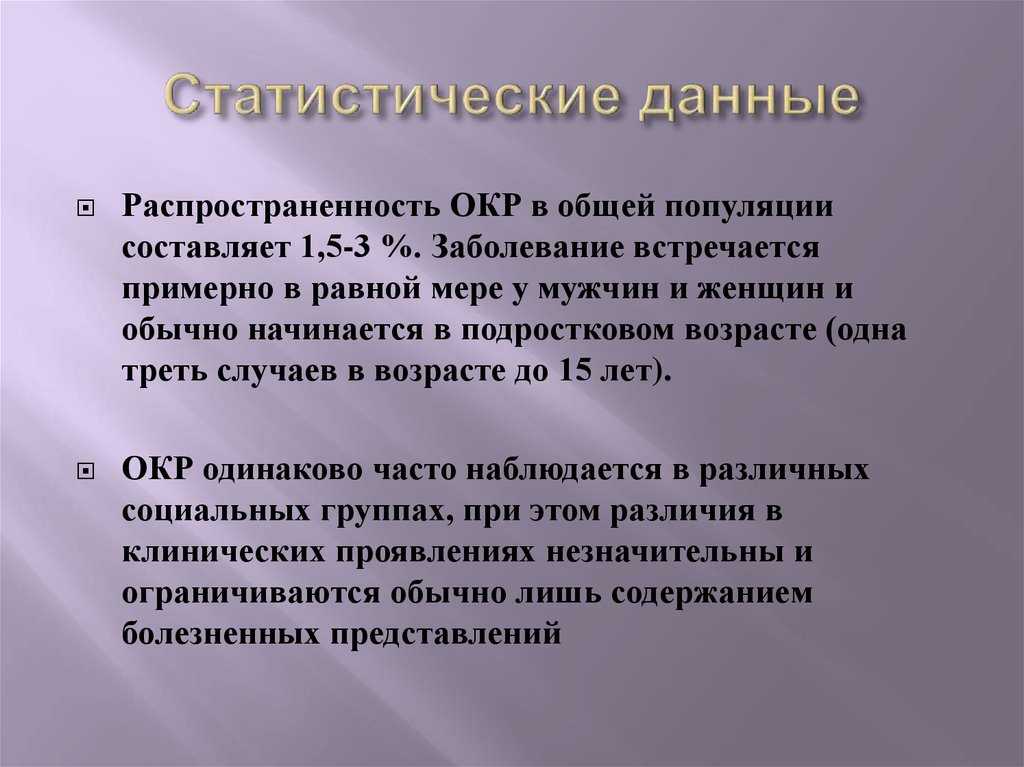 Статистические данные

Распространенность ОКР в общей популяции составляет 1,5-3 %. Заболевание встречается примерно в равной мере у мужчин и женщин и обычно начинается в подростковом возрасте (одна треть случаев в возрасте до 15 лет).

ОКР одинаково часто наблюдается в различных социальных группах, при этом различия в клинических проявлениях незначительны и ограничиваются обычно лишь содержанием болезненных представлений